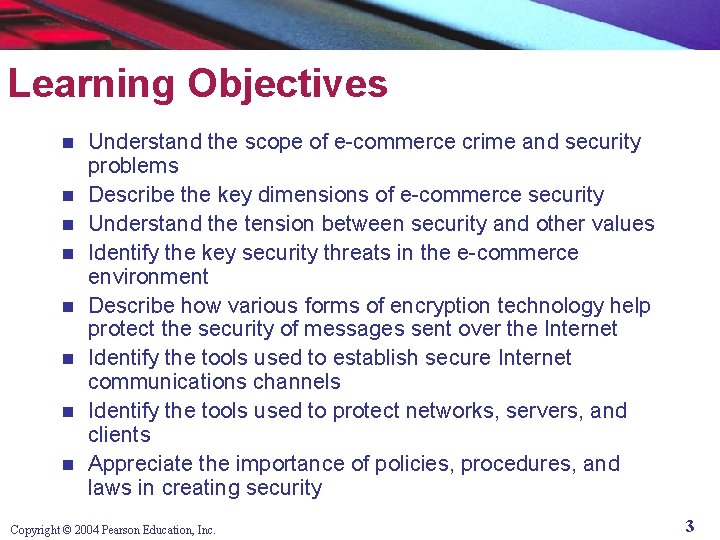 Learning Objectives

- Understand the scope of e-commerce crime and security problems
- Describe the key dimensions of e-commerce security
- Understand the tension between security and other values
- Identify the key security threats in the e-commerce environment
- Describe how various forms of encryption technology help protect the security of messages sent over the Internet
- Identify the tools used to establish secure Internet communications channels
- Identify the tools used to protect networks, servers, and clients
- Appreciate the importance of policies, procedures, and laws in creating security

Copyright © 2004 Pearson Education, Inc.

3